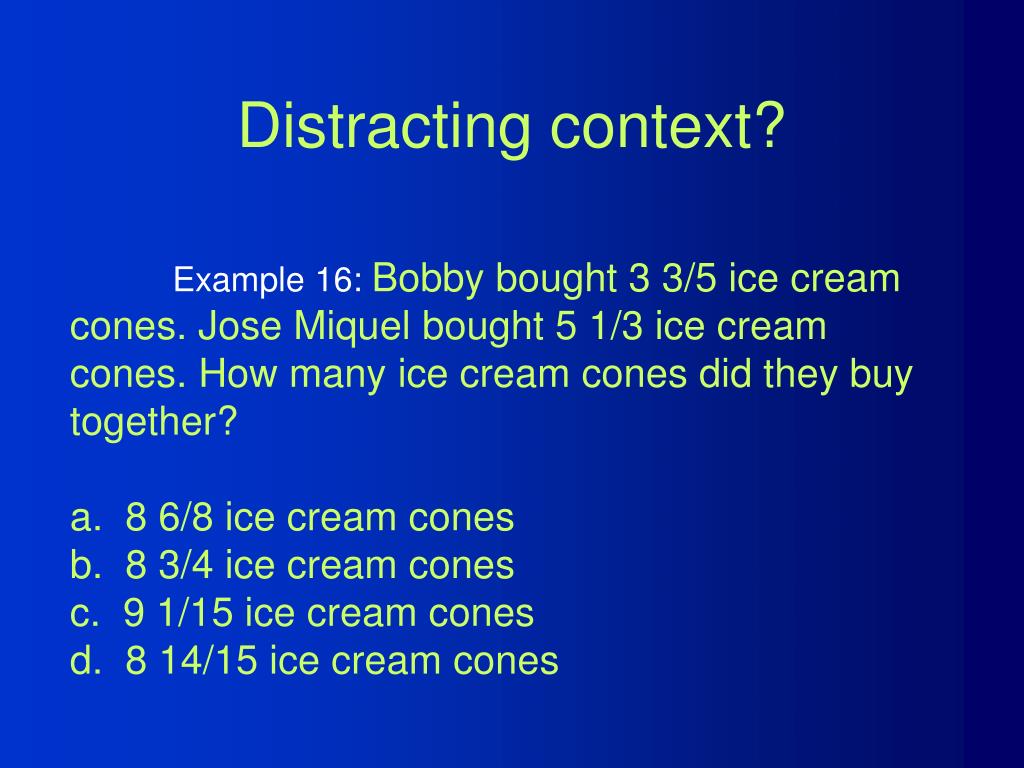 Distracting context?

Example 16: Bobby bought 3 3/5 ice cream cones. Jose Miquel bought 5 1/3 ice cream cones. How many ice cream cones did they buy together?

a. 8 6/8 ice cream cones
b. 8 3/4 ice cream cones
c. 9 1/15 ice cream cones
d. 8 14/15 ice cream cones